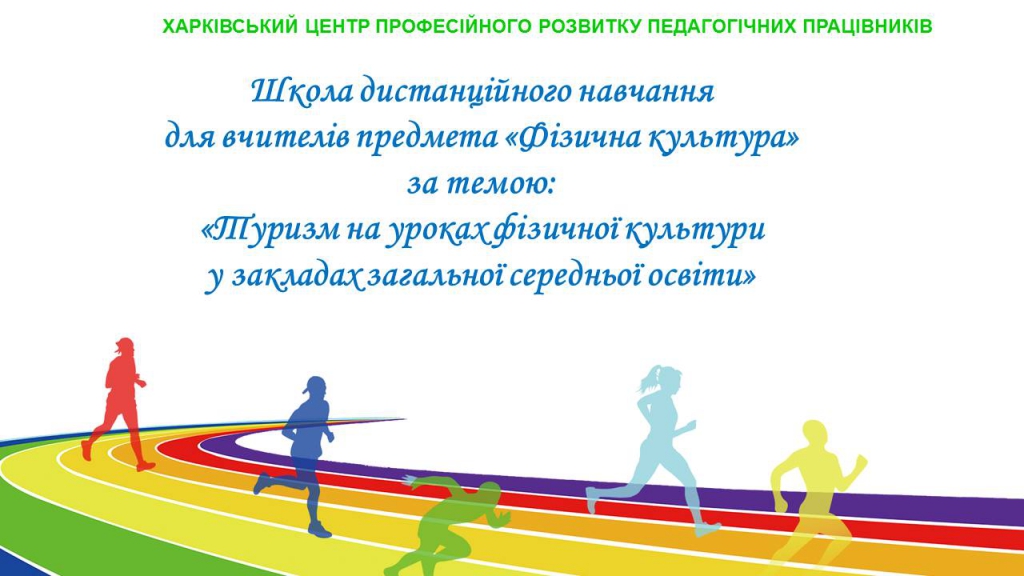 ХАРКІВСЬКИЙ ЦЕНТР ПРОФЕСІЙНОГО РОЗВИТКУ ПЕДАГОГІЧНИХ ПРАЦІВНИКІВ

Школа дистанційного навчання для вчителів предмета «Фізична культура» за темою: «Туризм на уроках фізичної культури у закладах загальної середньої освіти»